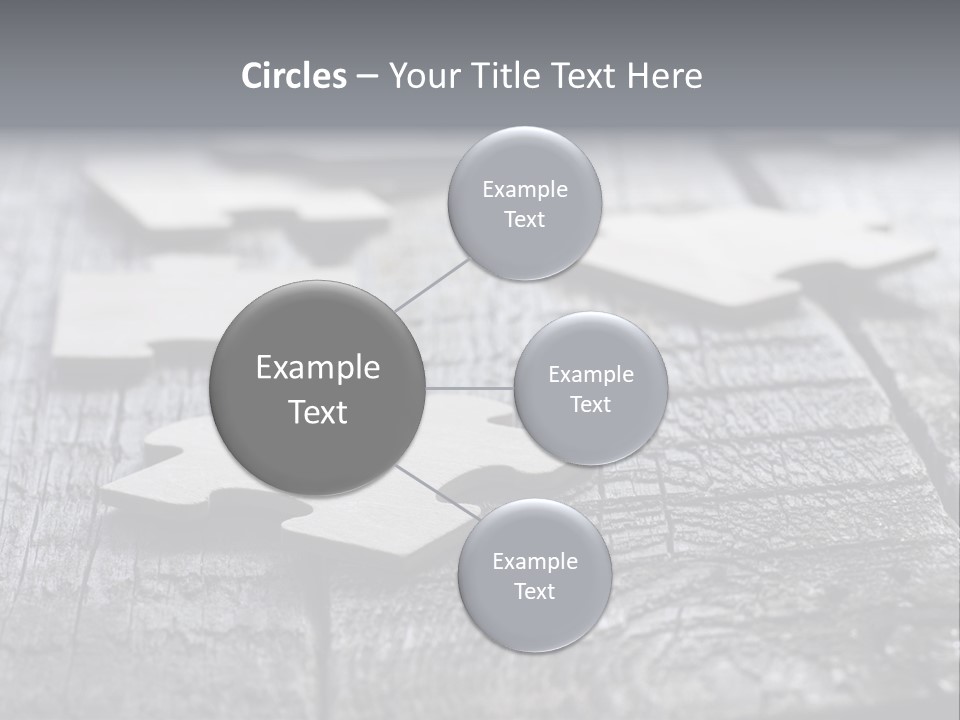 Circles – Your Title Text Here

Example Text

Example Text

Example Text

Example Text